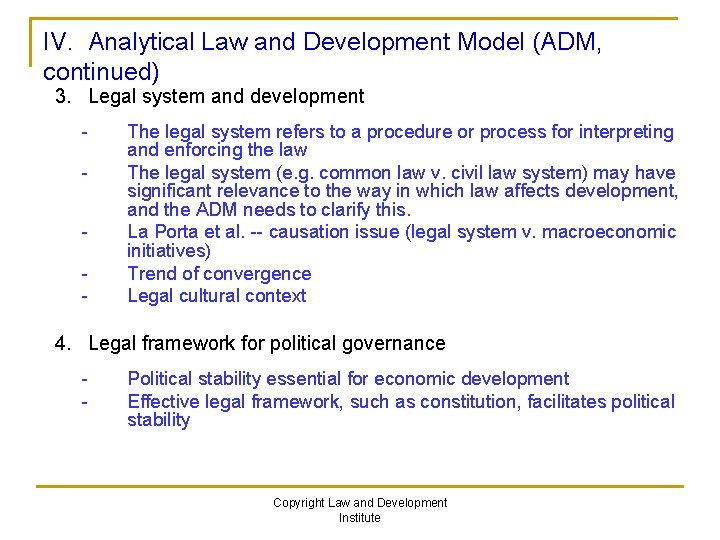 IV. Analytical Law and Development Model (ADM, continued)

3. Legal system and development

- The legal system refers to a procedure or process for interpreting and enforcing the law
- The legal system (e.g. common law v. civil law system) may have significant relevance to the way in which law affects development, and the ADM needs to clarify this.
- La Porta et al. -- causation issue (legal system v. macroeconomic initiatives)
- Trend of convergence
- Legal cultural context

4. Legal framework for political governance

- Political stability essential for economic development
- Effective legal framework, such as constitution, facilitates political stability

Copyright Law and Development Institute